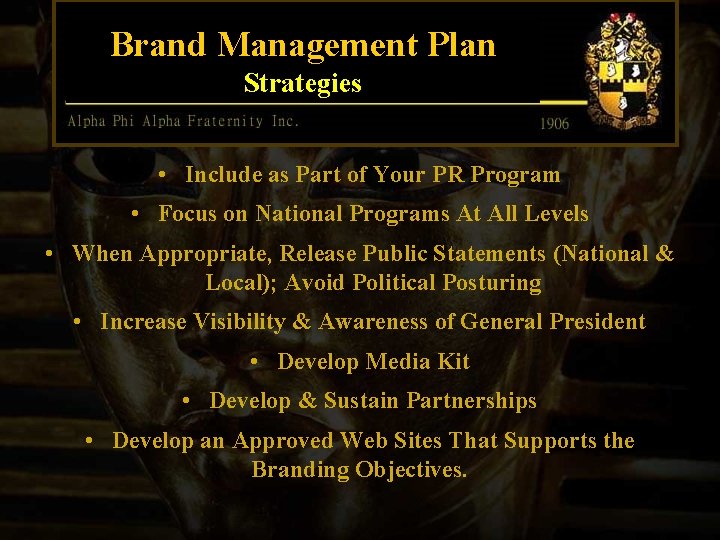 Brand Management Plan
Strategies

Alpha Phi Alpha Fraternity Inc.

1906

• Include as Part of Your PR Program
• Focus on National Programs At All Levels
• When Appropriate, Release Public Statements (National & Local); Avoid Political Posturing
• Increase Visibility & Awareness of General President
• Develop Media Kit
• Develop & Sustain Partnerships
• Develop an Approved Web Sites That Supports the Branding Objectives.